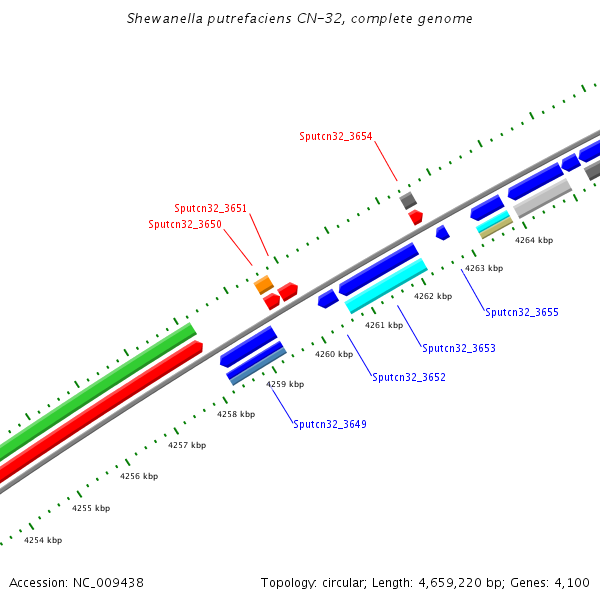 Shewanella putrefaciens CN-32, complete genome

Sputcn32_3654

Sputcn32_3651

Sputcn32_3650

4264 kbp

4263 kbp

4262 kbp

Sputcn32_3655

4261 kbp

Sputcn32_3653

4260 kbp

Sputcn32_3652

4259 kbp

4258 kbp

Sputcn32_3649

4257 kbp

4256 kbp

4255 kbp

4254 kbp

Accession: NC_009438

Topology: circular; Length: 4,659,220 bp; Genes: 4,100